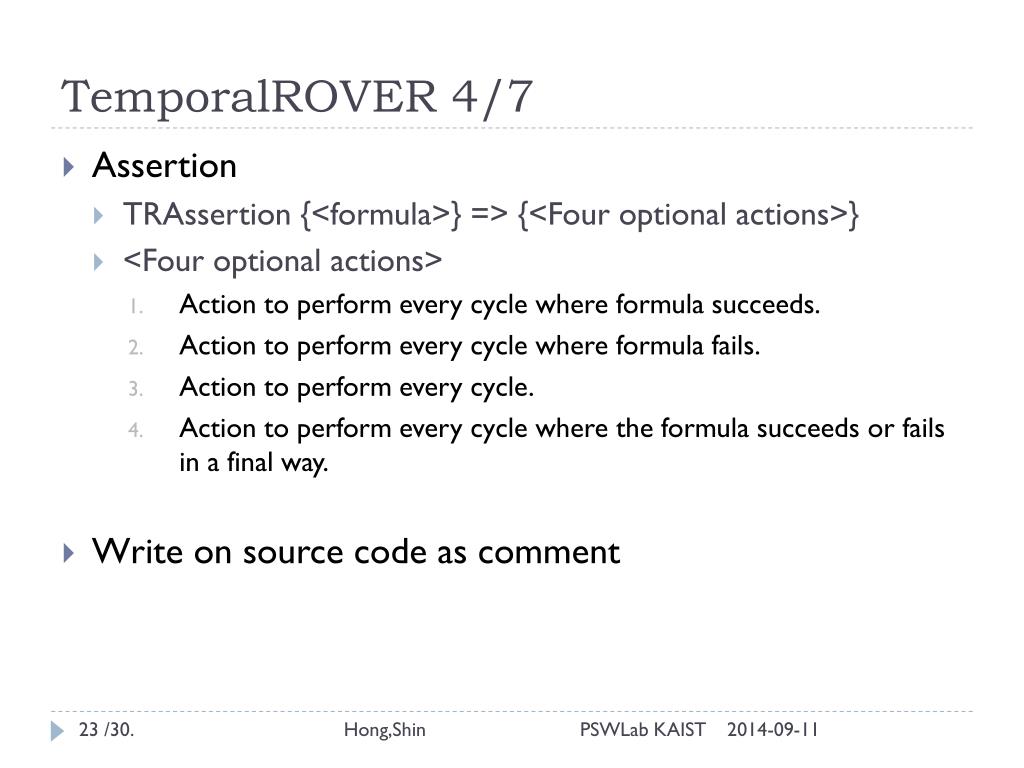 TemporalROVER 4/7

Assertion

TRAssertion {<formula>} => {<Four optional actions>}

<Four optional actions>

1. Action to perform every cycle where formula succeeds.
2. Action to perform every cycle where formula fails.
3. Action to perform every cycle.
4. Action to perform every cycle where the formula succeeds or fails in a final way.

Write on source code as comment

23 /30. Hong,Shin PSWLab KAIST 2014-09-11